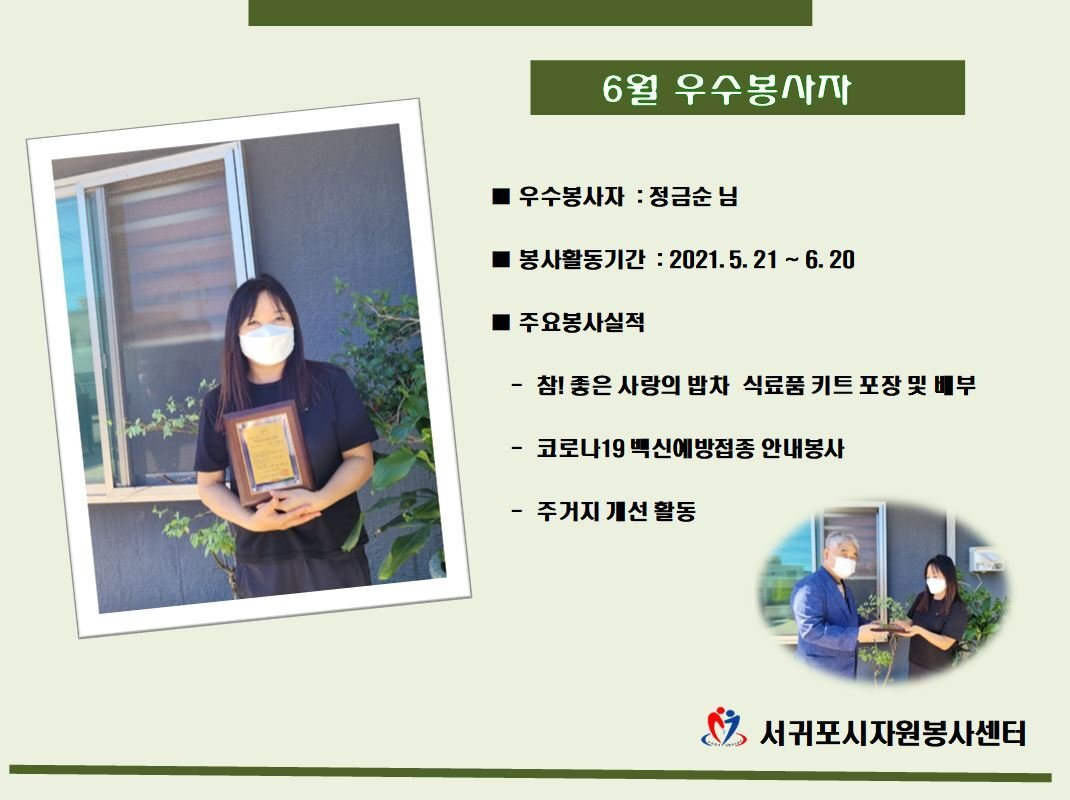 6월 우수봉사자

■ 우수봉사자 : 정금순 님

■ 봉사활동기간 : 2021. 5. 21 ~ 6. 20

■ 주요봉사실적

- 참! 좋은 사랑의 밥차 식료품 키트 포장 및 배부

- 코로나19 백신예방접종 안내봉사

- 주거지 개선 활동

서귀포시자원봉사센터